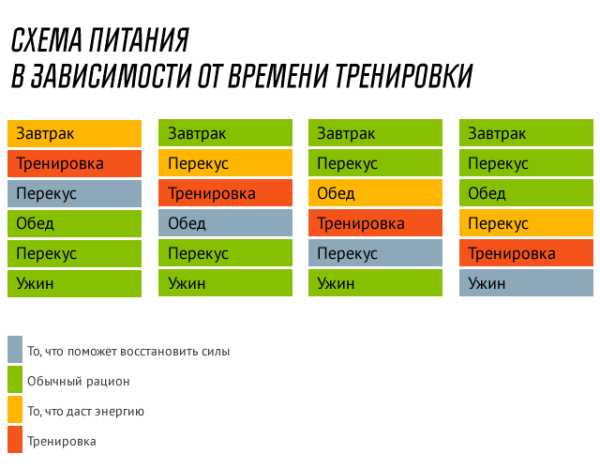 СХЕМА ПИТАНИЯ
В ЗАВИСИМОСТИ ОТ ВРЕМЕНИ ТРЕНИРОВКИ

Завтрак
Тренировка
Перекус
Обед
Перекус
Ужин

Завтрак
Перекус
Тренировка
Обед
Перекус
Ужин

Завтрак
Перекус
Обед
Тренировка
Перекус
Ужин

Завтрак
Перекус
Обед
Перекус
Тренировка
Ужин

То, что поможет восстановить силы
Обычный рацион
То, что даст энергию
Тренировка